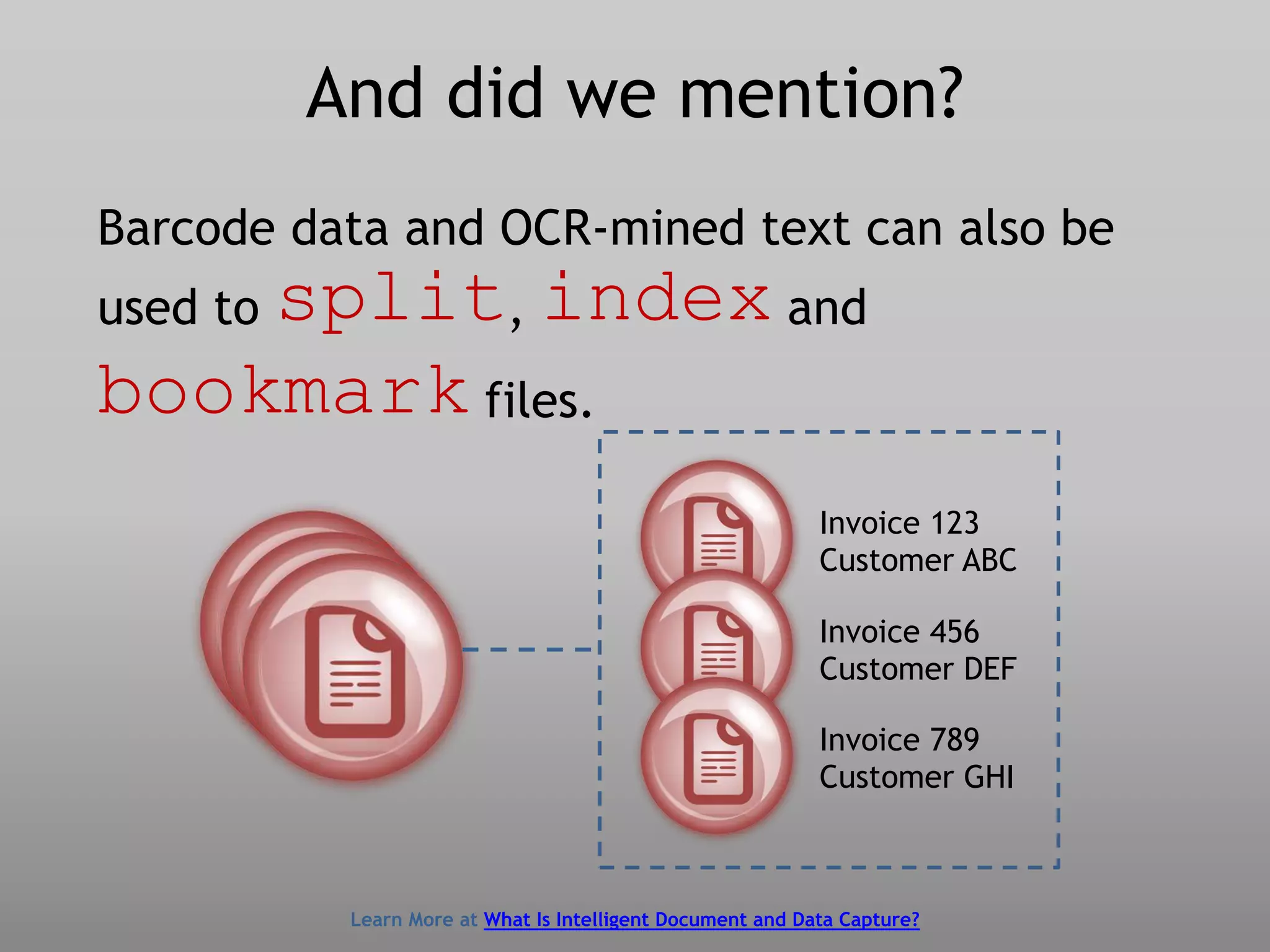 And did we mention?

Barcode data and OCR-mined text can also be used to split, index and bookmark files.

Invoice 123
Customer ABC

Invoice 456
Customer DEF

Invoice 789
Customer GHI

Learn More at What Is Intelligent Document and Data Capture?